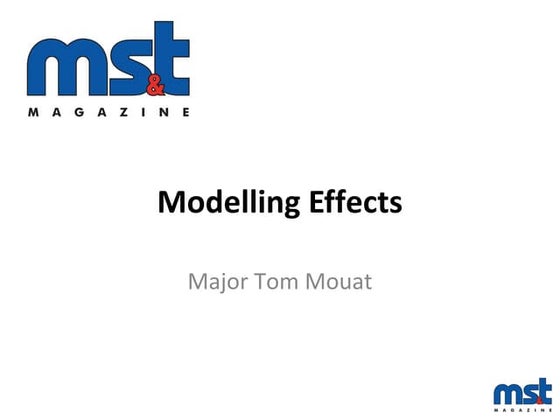 ms&t
MAGAZINE

Modelling Effects

Major Tom Mouat

ms&t
MAGAZINE